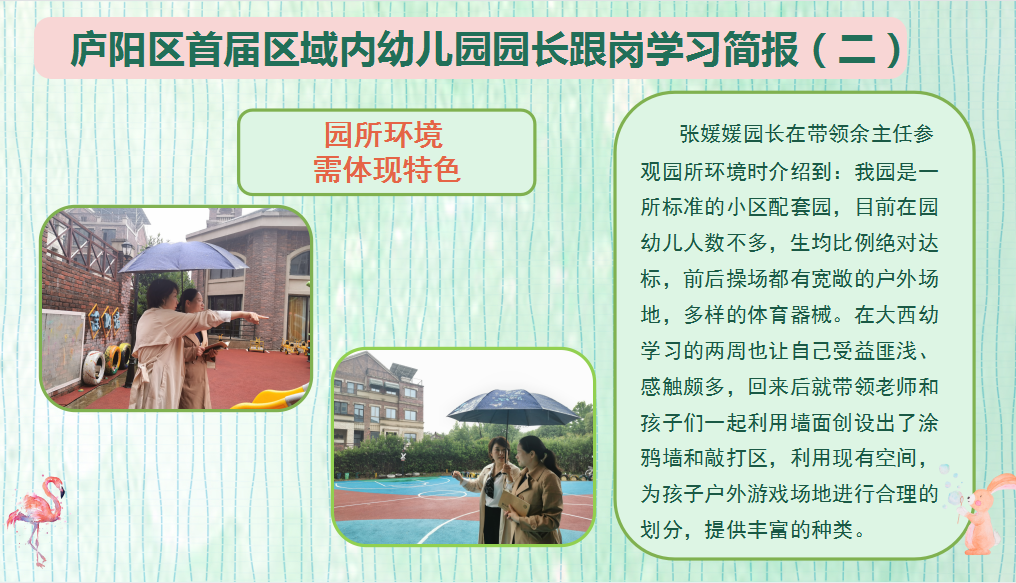 庐阳区首届区域内幼儿园园长跟岗学习简报（二）

园所环境
需体现特色

张媛媛园长在带领余主任参观园所环境时介绍到：我园是一所标准的小区配套园，目前在园幼儿人数不多，生均比例绝对达标，前后操场都有宽敞的户外场地，多样的体育器械。在大西幼学习的两周也让自己受益匪浅、感触颇多，回来后就带领老师和孩子们一起利用墙面创设出了涂鸦墙和敲打区，利用现有空间，为孩子户外游戏场地进行合理的划分，提供丰富的种类。